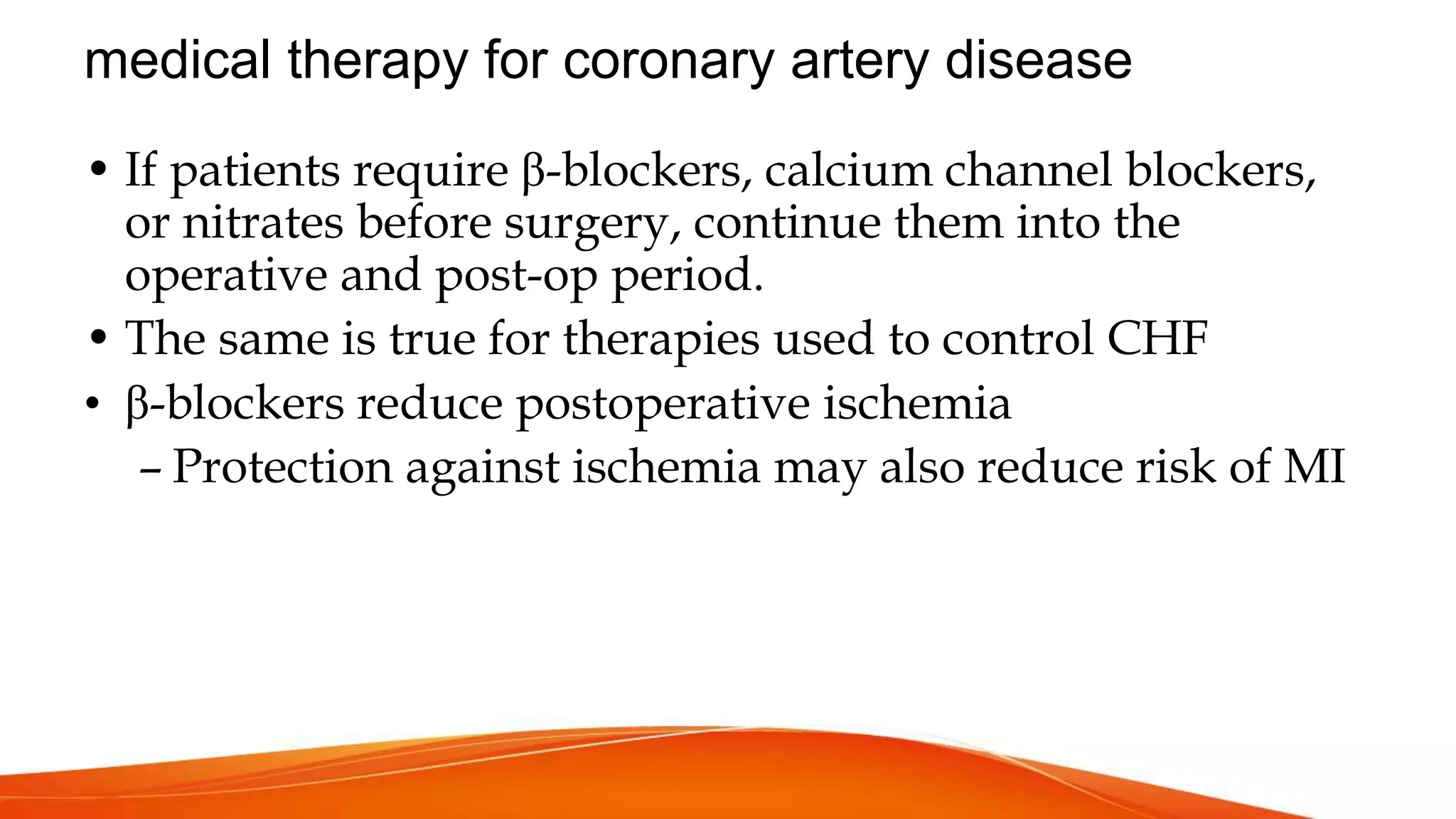 medical therapy for coronary artery disease

• If patients require β-blockers, calcium channel blockers, or nitrates before surgery, continue them into the operative and post-op period.
• The same is true for therapies used to control CHF
• β-blockers reduce postoperative ischemia
– Protection against ischemia may also reduce risk of MI